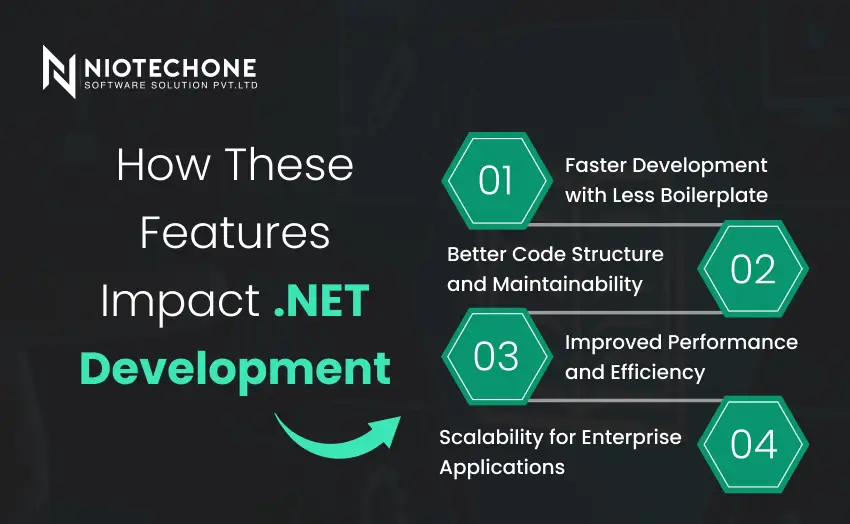 NIOTECHONE
SOFTWARE SOLUTION PVT.LTD

How These Features Impact .NET Development

01
Faster Development with Less Boilerplate

Better Code Structure and Maintainability
02

03
Improved Performance and Efficiency

Scalability for Enterprise Applications
04